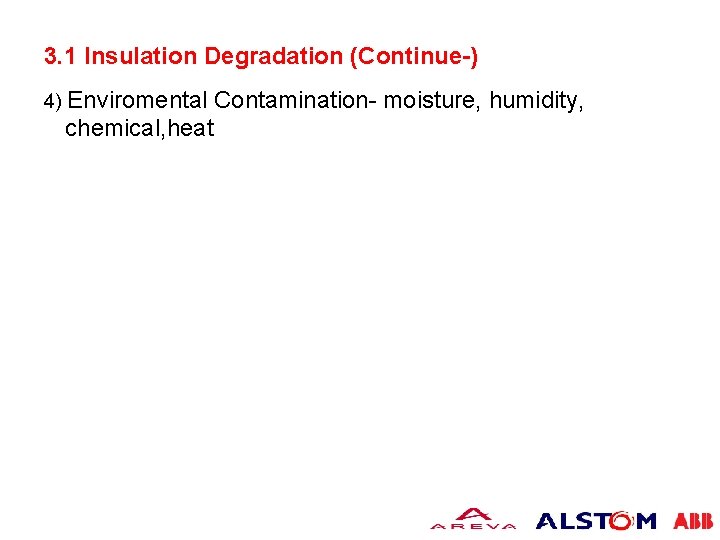 3.1 Insulation Degradation (Continue-)

4) Enviromental Contamination- moisture, humidity, chemical,heat

AREVA ALSTOM ABB